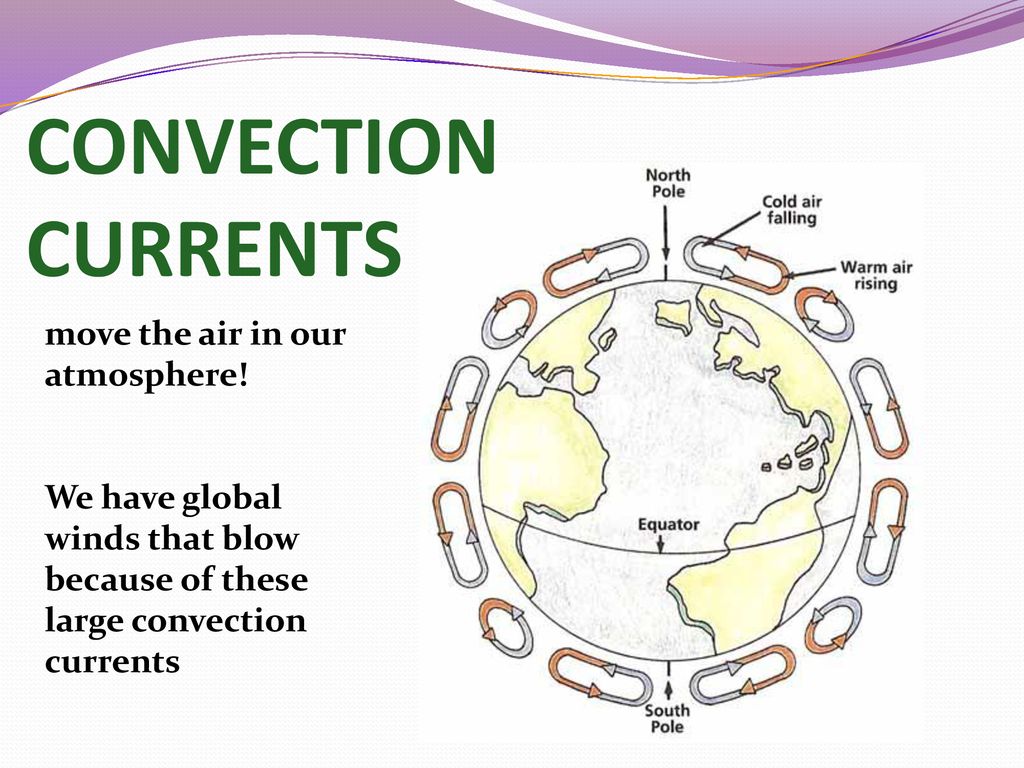 CONVECTION CURRENTS

move the air in our atmosphere!

We have global winds that blow because of these large convection currents

North Pole

Cold air falling

Warm air rising

Equator

South Pole